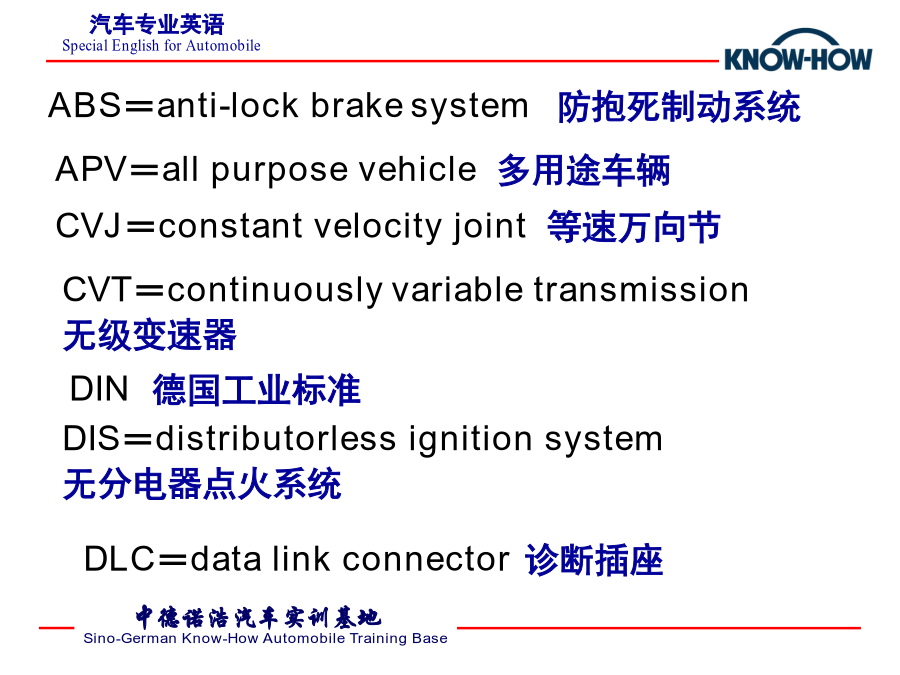 汽车专业英语
Special English for Automobile

KNOW-HOW

ABS＝anti-lock brake system 防抱死制动系统

APV＝all purpose vehicle 多用途车辆

CVJ＝constant velocity joint 等速万向节

CVT＝continuously variable transmission 无级变速器

DIN 德国工业标准

DIS＝distributorless ignition system 无分电器点火系统

DLC＝data link connector 诊断插座

中德诺浩汽车实训基地
Sino-German Know-How Automobile Training Base